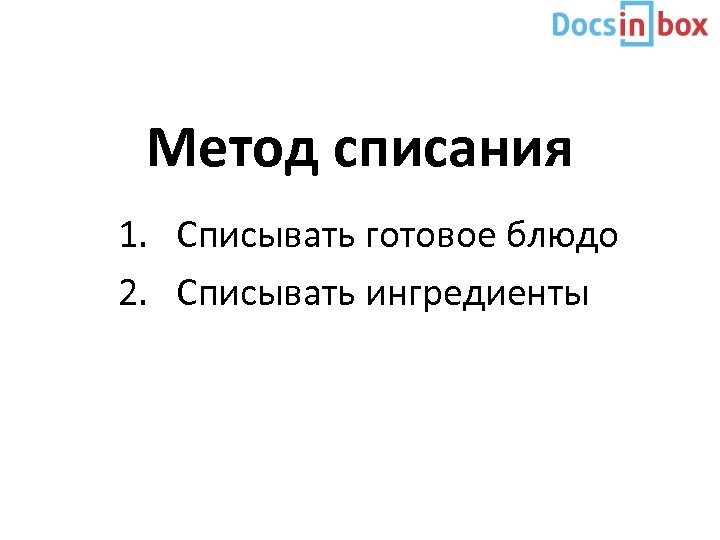 Docsinbox

Метод списания

1. Списывать готовое блюдо
2. Списывать ингредиенты